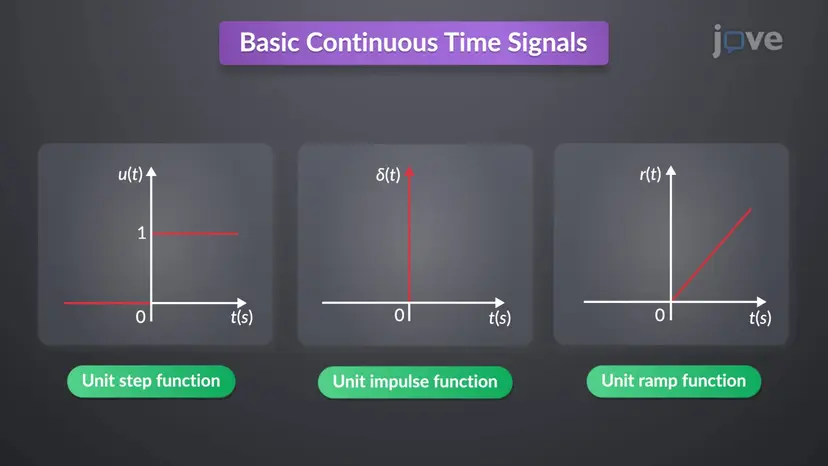 Basic Continuous Time Signals

jove

$u(t)$

1

0

$t(s)$

Unit step function

$\delta(t)$

0

$t(s)$

Unit impulse function

$r(t)$

0

$t(s)$

Unit ramp function